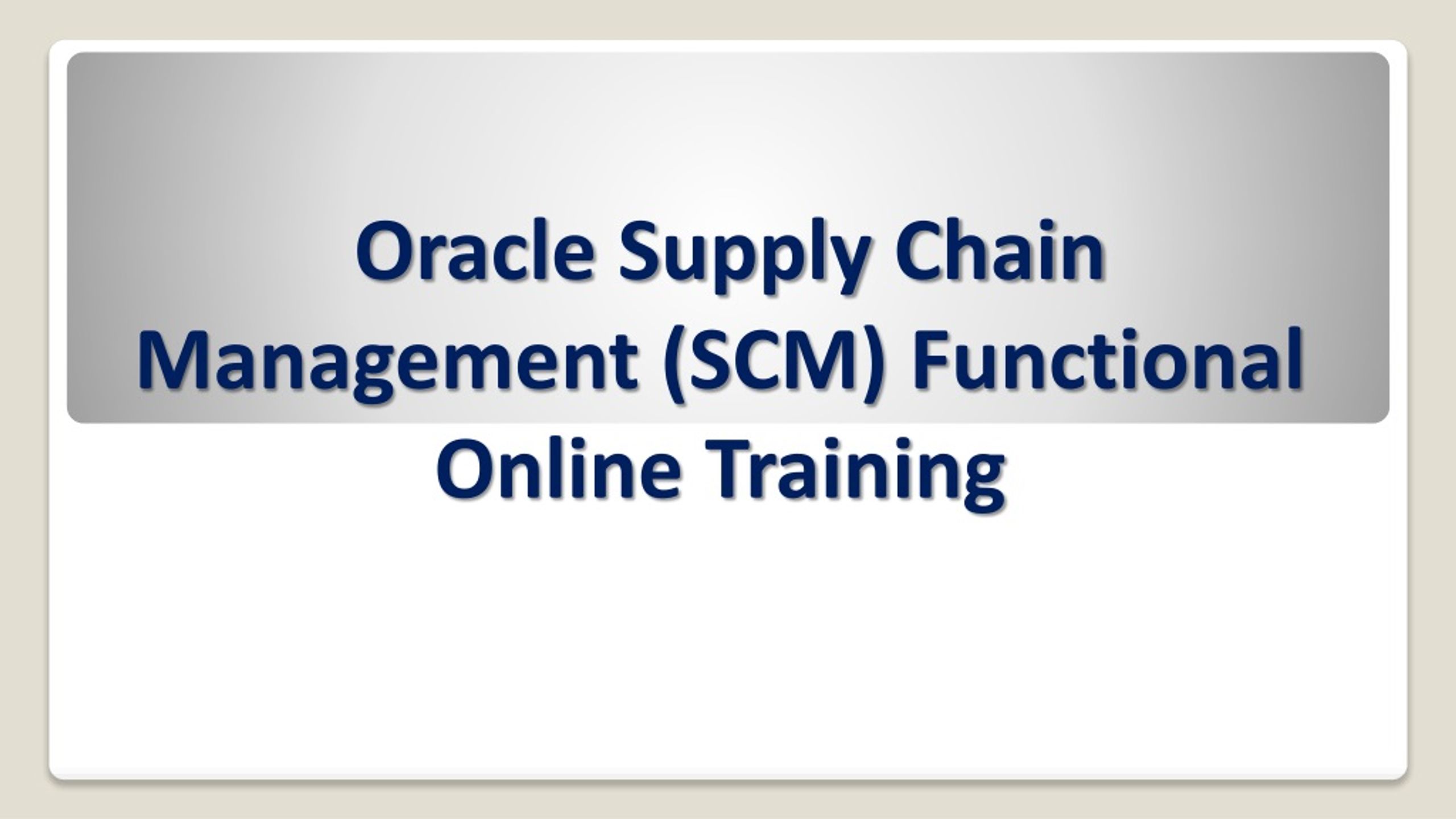 Oracle Supply Chain Management (SCM) Functional Online Training